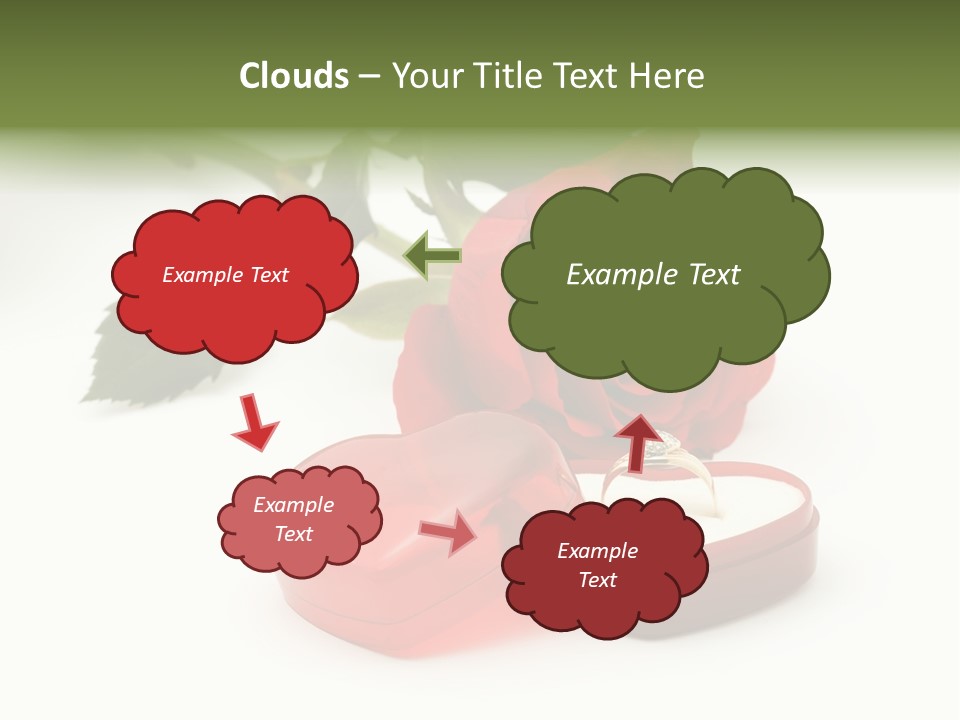 Clouds – Your Title Text Here

Example Text

Example Text

Example Text

Example Text